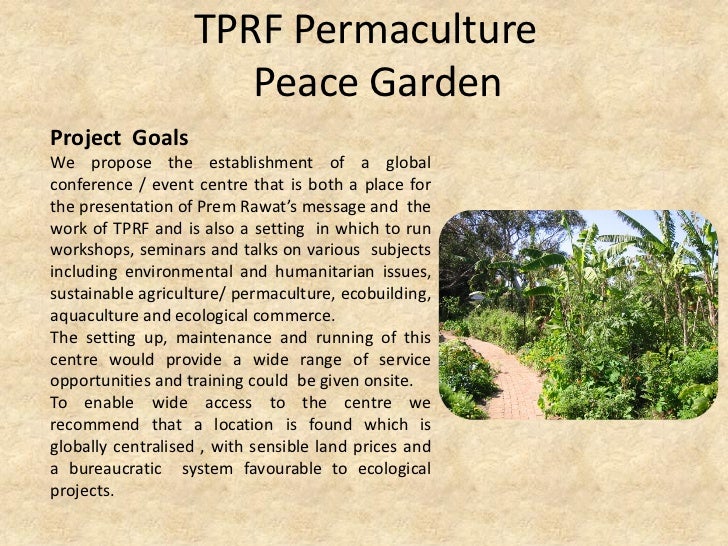 TPRF Permaculture Peace Garden

Project Goals
We propose the establishment of a global conference / event centre that is both a place for the presentation of Prem Rawat's message and the work of TPRF and is also a setting in which to run workshops, seminars and talks on various subjects including environmental and humanitarian issues, sustainable agriculture/ permaculture, ecobuilding, aquaculture and ecological commerce.
The setting up, maintenance and running of this centre would provide a wide range of service opportunities and training could be given onsite.
To enable wide access to the centre we recommend that a location is found which is globally centralised , with sensible land prices and a bureaucratic system favourable to ecological projects.